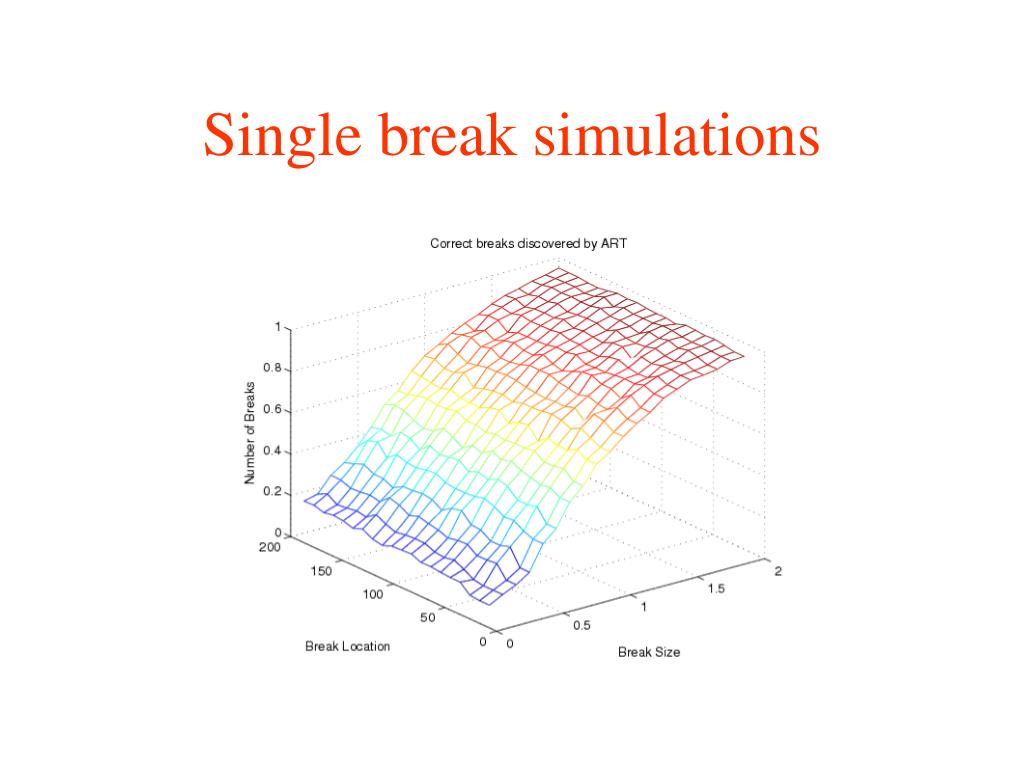 Single break simulations

Correct breaks discovered by ART

Number of Breaks

1
0.8
0.6
0.4
0.2
0

200
150
100
50
0

Break Location

0
0.5
1
1.5
2

Break Size